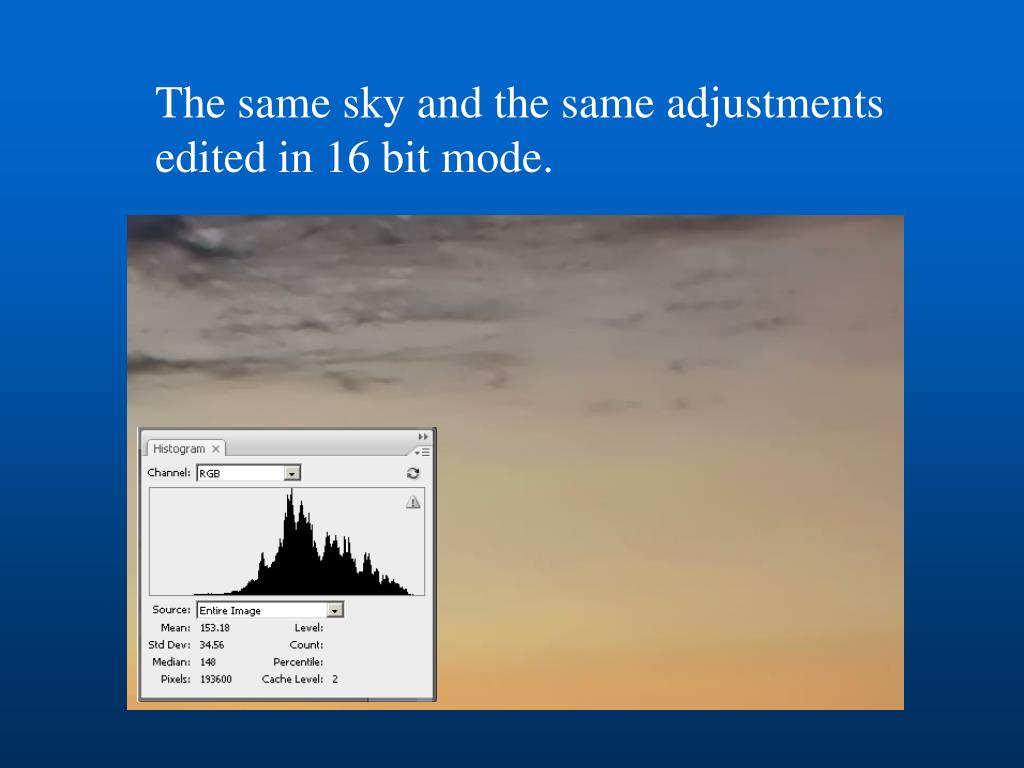 The same sky and the same adjustments edited in 16 bit mode.

Histogram ×

Channel: RGB

Source: Entire Image

Mean: 153.18
Std Dev: 34.56
Median: 148
Pixels: 193600

Level:
Count:
Percentile:
Cache Level: 2